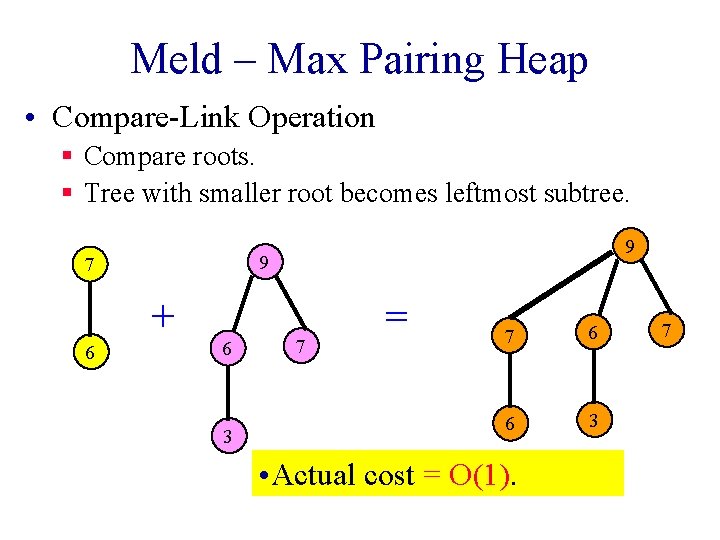 Meld – Max Pairing Heap

• Compare-Link Operation
  ▪ Compare roots.
  ▪ Tree with smaller root becomes leftmost subtree.

7
6
+
9
6
7
3
=
9
7
6
7
6
3

•Actual cost = O(1).